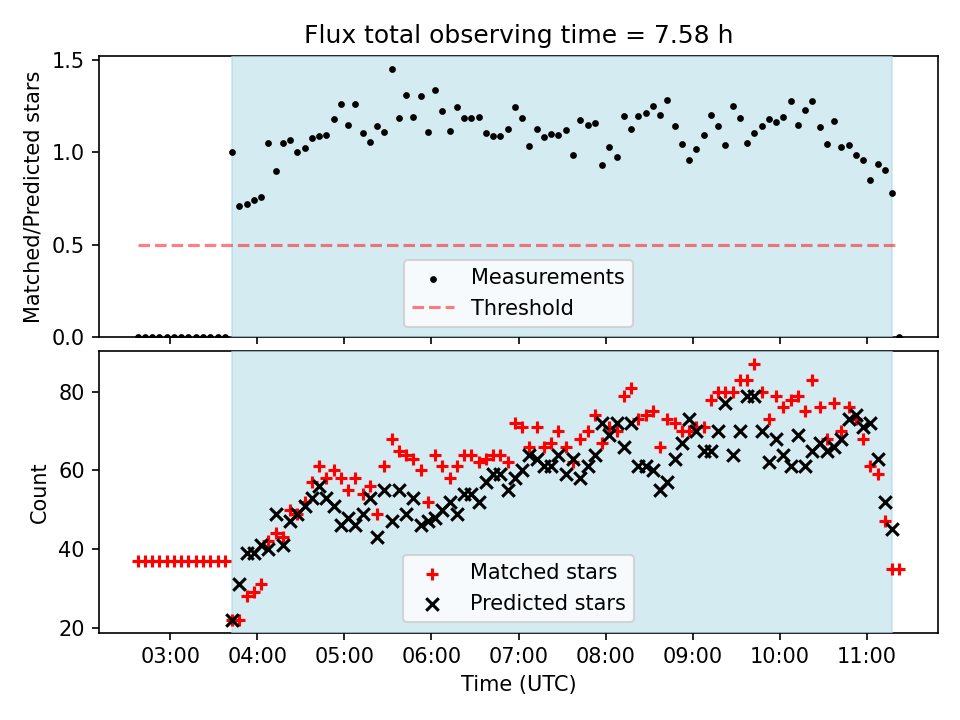 Flux total observing time = 7.58 h

Matched/Predicted stars

1.5
1.0
0.5
0.0

Measurements
Threshold

Count

80
60
40
20

Matched stars
Predicted stars

03:00
04:00
05:00
06:00
07:00
08:00
09:00
10:00
11:00

Time (UTC)